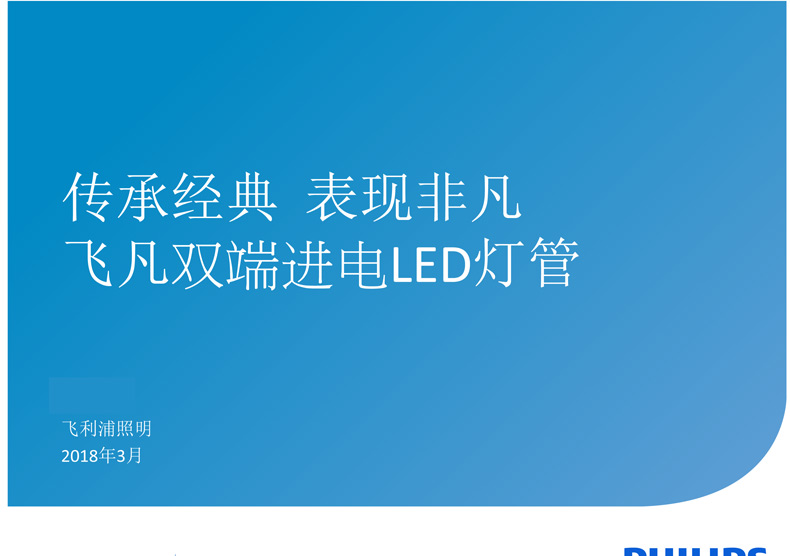 传承经典 表现非凡
飞凡双端进电LED灯管

飞利浦照明
2018年3月

PHILIPS